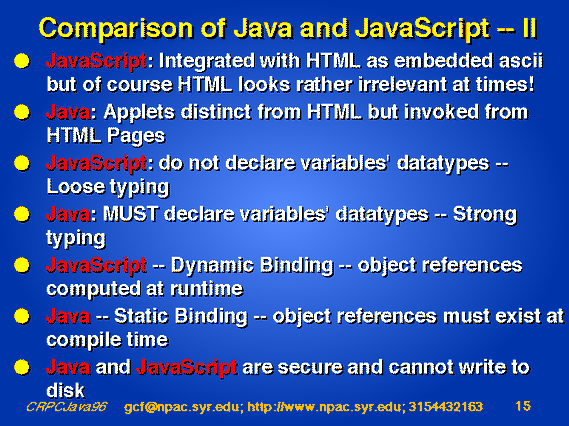 Comparison of Java and JavaScript -- II

JavaScript: Integrated with HTML as embedded ascii but of course HTML looks rather irrelevant at times!

Java: Applets distinct from HTML but invoked from HTML Pages

JavaScript: do not declare variables' datatypes -- Loose typing

Java: MUST declare variables' datatypes -- Strong typing

JavaScript -- Dynamic Binding -- object references computed at runtime

Java -- Static Binding -- object references must exist at compile time

Java and JavaScript are secure and cannot write to disk

CRPCJava96 gcf@npac.syr.edu; http://www.npac.syr.edu; 3154432163 15